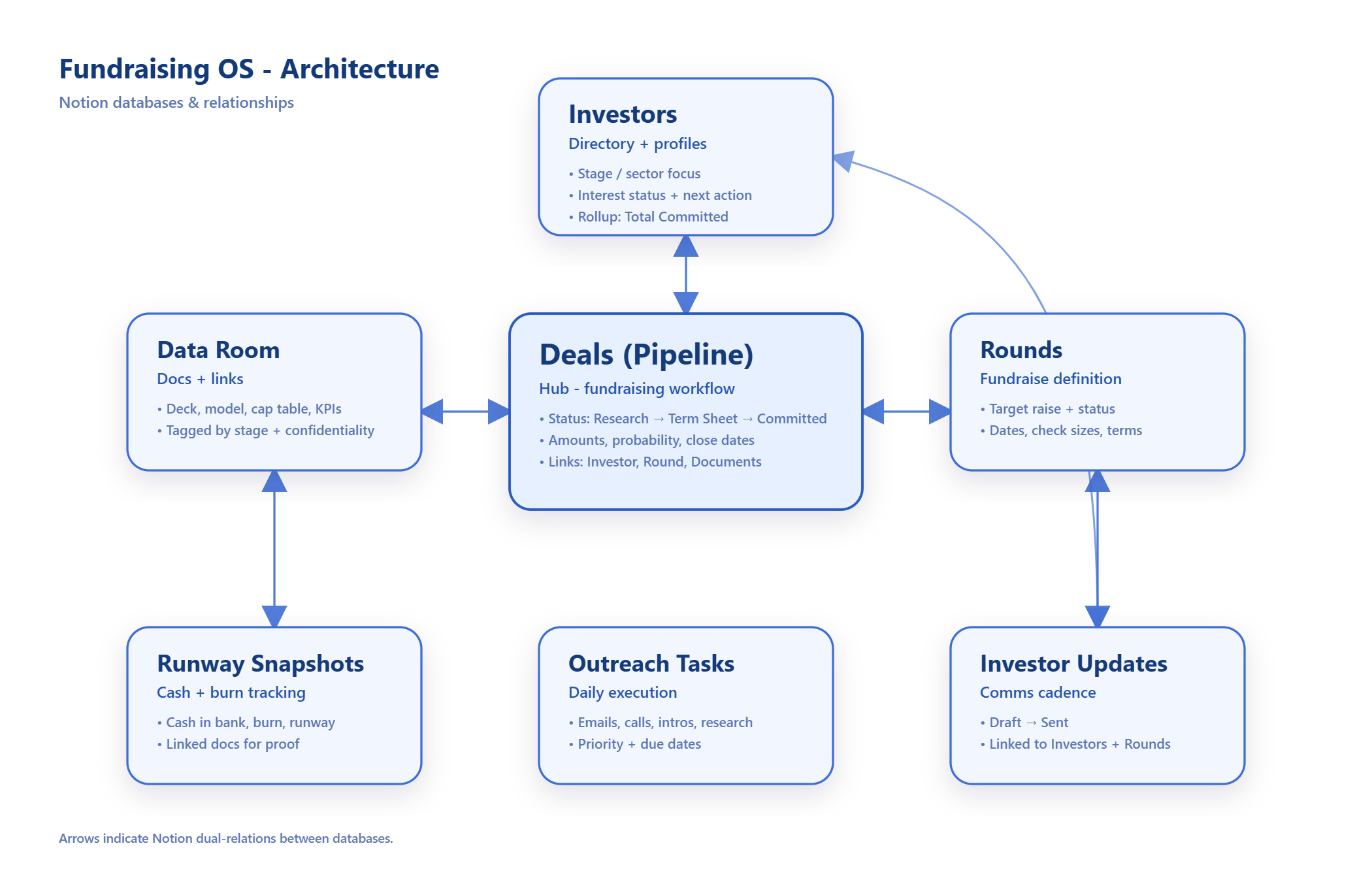 Fundraising OS - Architecture
Notion databases & relationships

Investors
Directory + profiles
• Stage / sector focus
• Interest status + next action
• Rollup: Total Committed

Data Room
Docs + links
• Deck, model, cap table, KPIs
• Tagged by stage + confidentiality

Deals (Pipeline)
Hub - fundraising workflow
• Status: Research → Term Sheet → Committed
• Amounts, probability, close dates
• Links: Investor, Round, Documents

Rounds
Fundraise definition
• Target raise + status
• Dates, check sizes, terms

Runway Snapshots
Cash + burn tracking
• Cash in bank, burn, runway
• Linked docs for proof

Outreach Tasks
Daily execution
• Emails, calls, intros, research
• Priority + due dates

Investor Updates
Comms cadence
• Draft → Sent
• Linked to Investors + Rounds

Arrows indicate Notion dual-relations between databases.